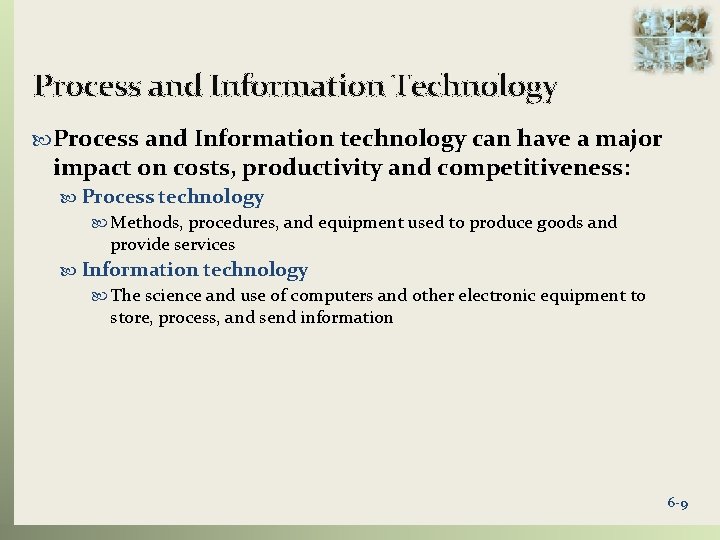 Process and Information Technology

Process and Information technology can have a major impact on costs, productivity and competitiveness:

Process technology

Methods, procedures, and equipment used to produce goods and provide services

Information technology

The science and use of computers and other electronic equipment to store, process, and send information

6-9